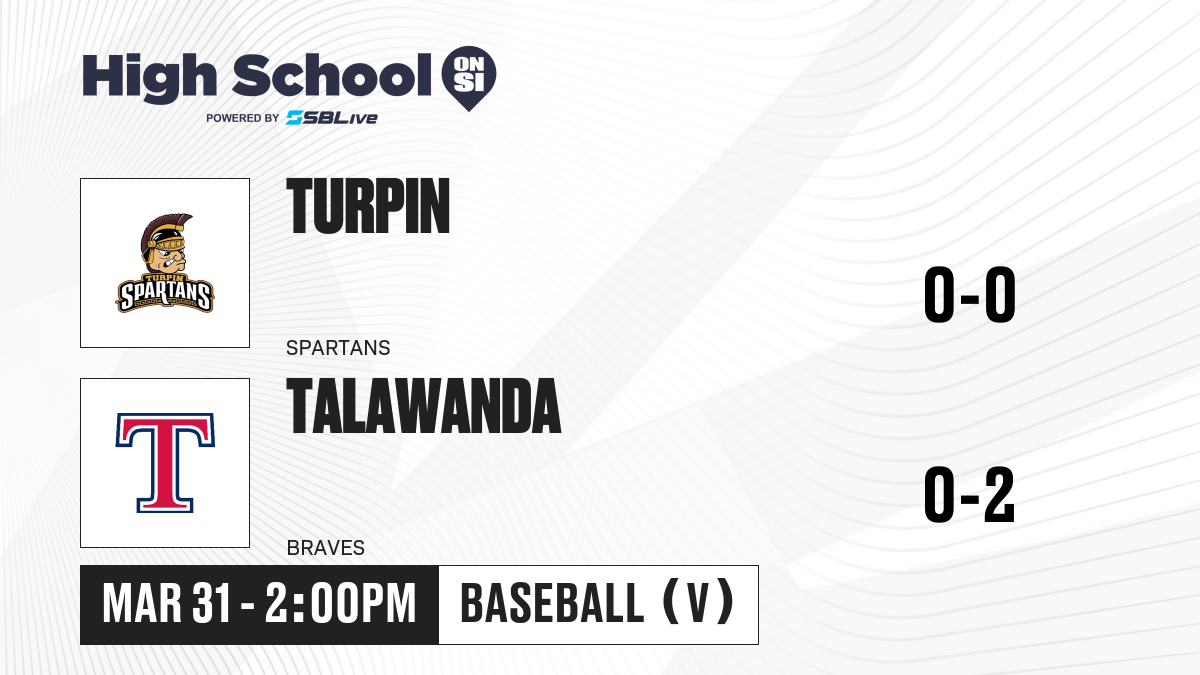 High School ON SI
POWERED BY SBLive

TURPIN
SPARTANS
TURPIN SPARTANS
0-0

T
TALAWANDA
BRAVES
0-2

MAR 31 - 2:00PM
BASEBALL (V)